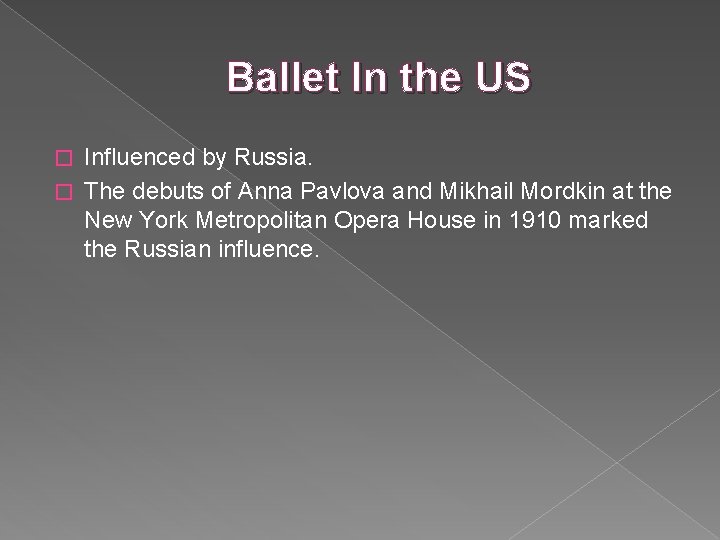 Ballet In the US

Influenced by Russia.

The debuts of Anna Pavlova and Mikhail Mordkin at the New York Metropolitan Opera House in 1910 marked the Russian influence.